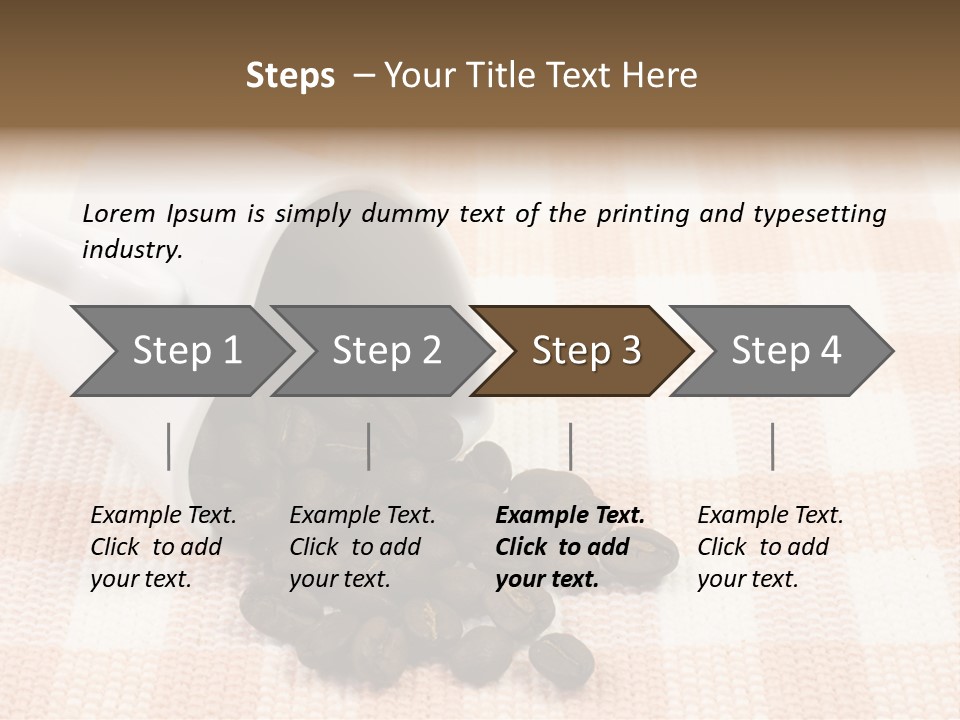 Steps – Your Title Text Here

Lorem Ipsum is simply dummy text of the printing and typesetting industry.

Step 1

Step 2

Step 3

Step 4

Example Text. Click to add your text.

Example Text. Click to add your text.

Example Text. Click to add your text.

Example Text. Click to add your text.